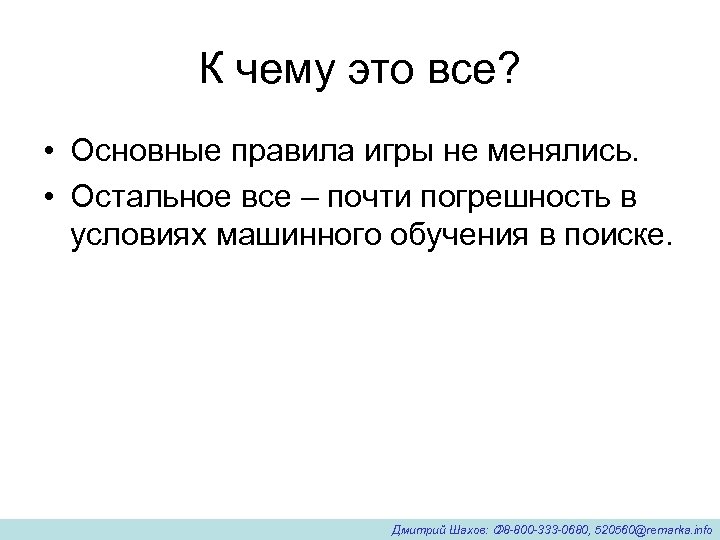 К чему это все?

• Основные правила игры не менялись.
• Остальное все – почти погрешность в условиях машинного обучения в поиске.

Дмитрий Шахов: ✆8-800-333-0680, 520560@remarka.info